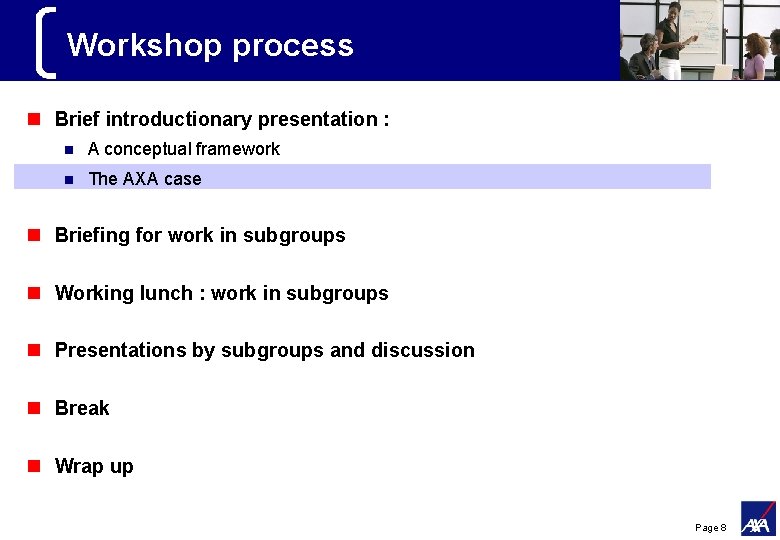 Workshop process

Brief introductionary presentation :

A conceptual framework

The AXA case

Briefing for work in subgroups

Working lunch : work in subgroups

Presentations by subgroups and discussion

Break

Wrap up

Page 8

AXA